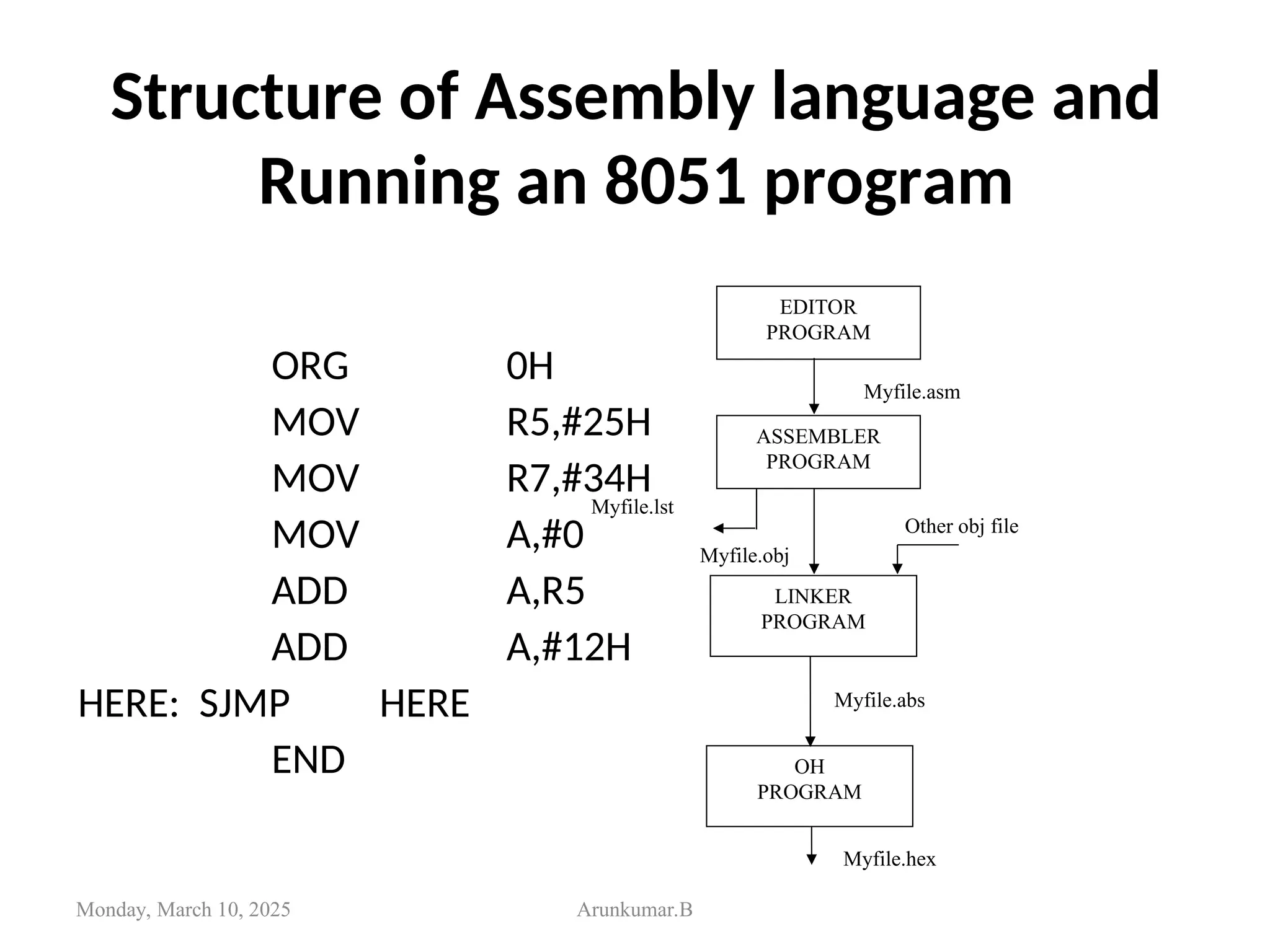 Structure of Assembly language and Running an 8051 program

ORG 0H
MOV R5,#25H
MOV R7,#34H
MOV A,#0
ADD A,R5
ADD A,#12H
HERE: SJMP HERE
END

EDITOR PROGRAM
Myfile.asm
ASSEMBLER PROGRAM
Myfile.lst
Other obj file
Myfile.obj
LINKER PROGRAM
Myfile.abs
OH PROGRAM
Myfile.hex

Monday, March 10, 2025
Arunkumar.B